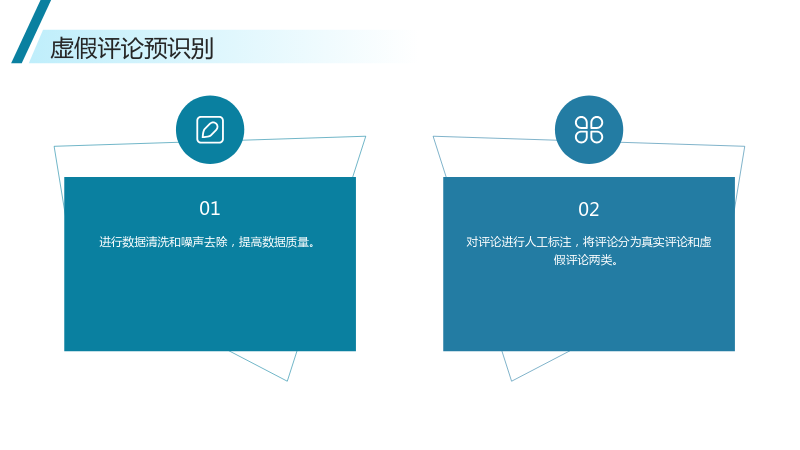 虚假评论预识别

01

进行数据清洗和噪声去除，提高数据质量。

02

对评论进行人工标注，将评论分为真实评论和虚假评论两类。